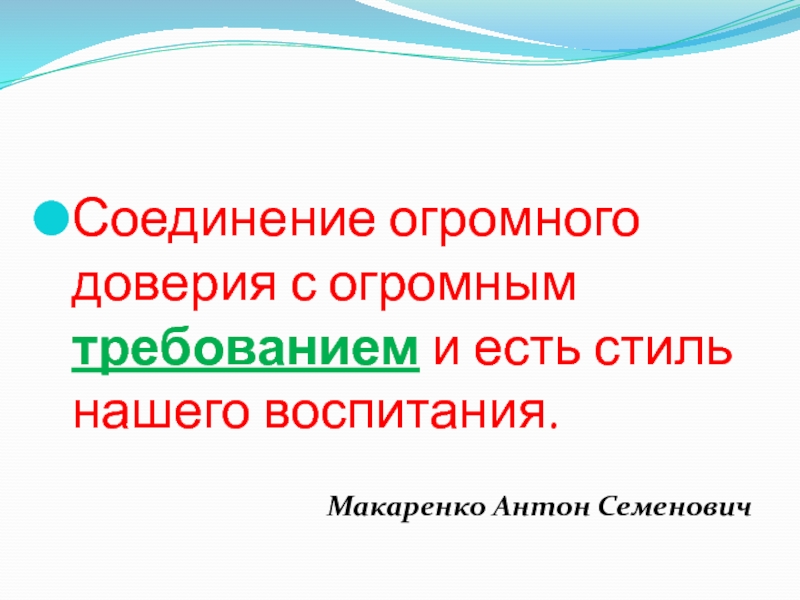 Соединение огромного доверия с огромным требованием и есть стиль нашего воспитания.

Макаренко Антон Семенович